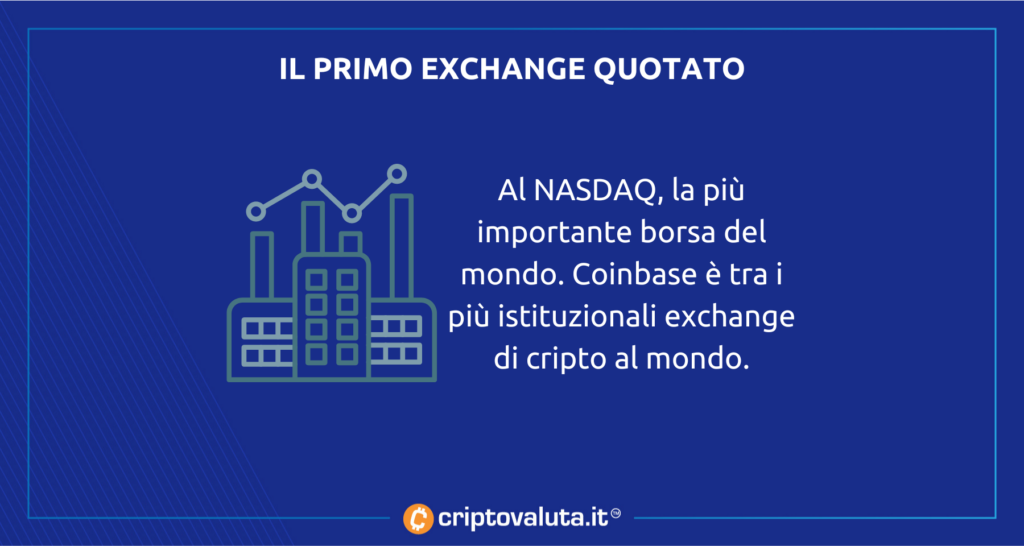 IL PRIMO EXCHANGE QUOTATO

Al NASDAQ, la più importante borsa del mondo. Coinbase è tra i più istituzionali exchange di cripto al mondo.

criptovaluta.it